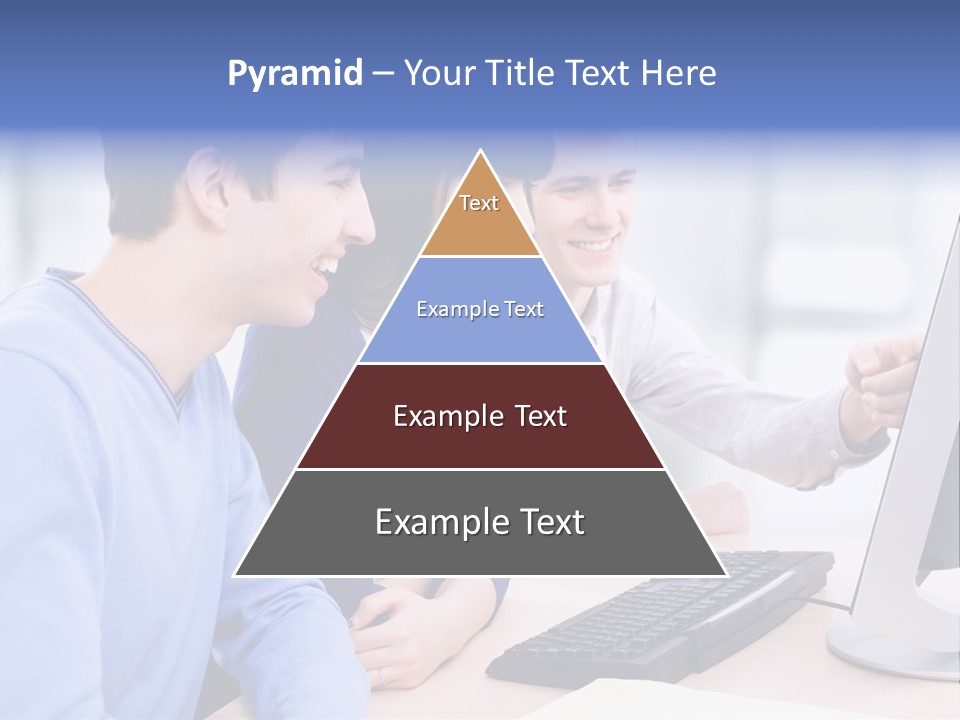 Pyramid – Your Title Text Here

Text

Example Text

Example Text

Example Text